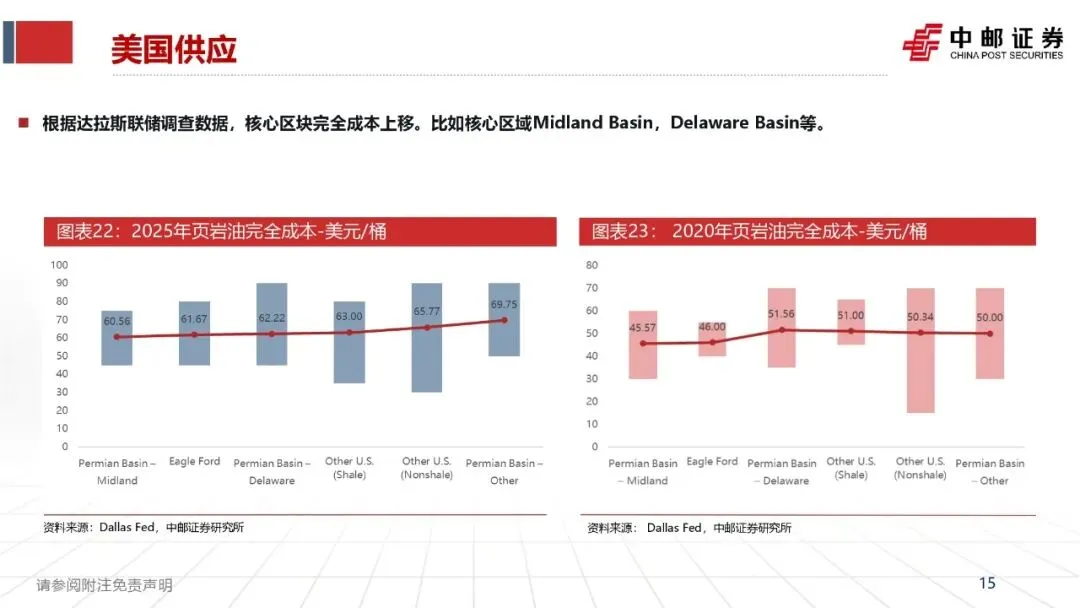 美国供应

中邮证券
CHINA POST SECURITIES

根据达拉斯联储调查数据，核心区块完全成本上移。比如核心区域Midland Basin，Delaware Basin等。

图表22：2025年页岩油完全成本-美元/桶

100
90
80
70
60
50
40
30
20
10
0

60.56
61.67
62.22
63.00
65.77
69.75

Permian Basin – Midland
Eagle Ford
Permian Basin – Delaware
Other U.S. (Shale)
Other U.S. (Nonshale)
Permian Basin – Other

资料来源：Dallas Fed，中邮证券研究所

图表23： 2020年页岩油完全成本-美元/桶

80
70
60
50
40
30
20
10
0

45.57
46.00
51.56
51.00
50.34
50.00

Permian Basin – Midland
Eagle Ford
Permian Basin – Delaware
Other U.S. (Shale)
Other U.S. (Nonshale)
Permian Basin – Other

资料来源： Dallas Fed，中邮证券研究所

请参阅附注免责声明

15